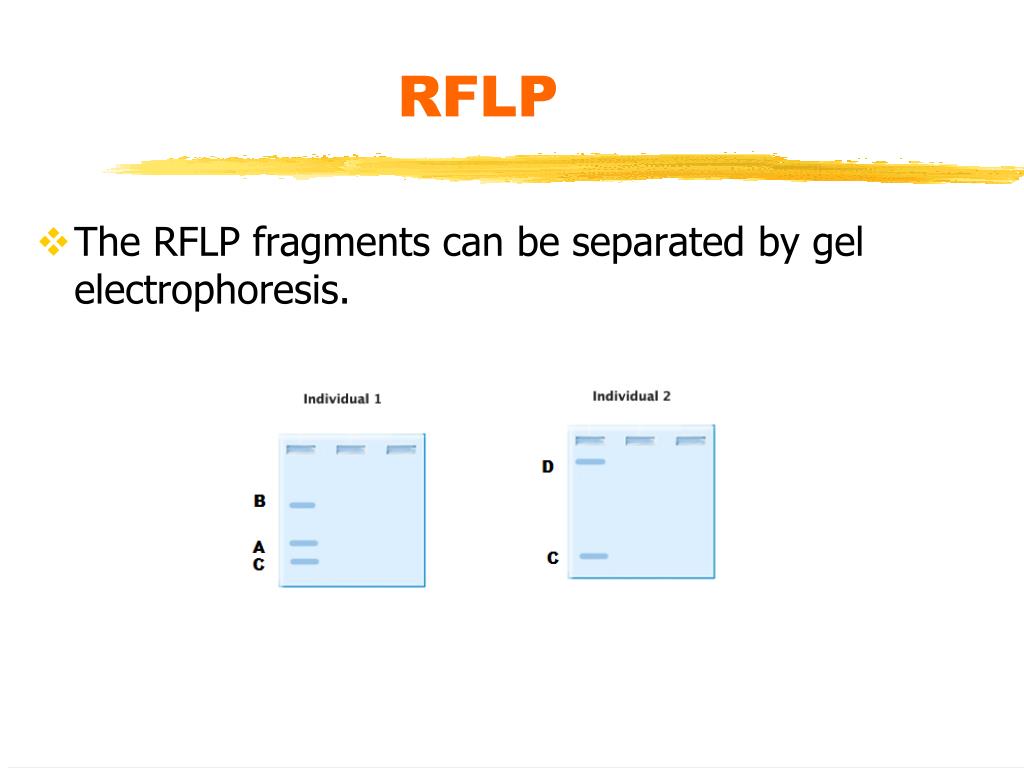 RFLP

The RFLP fragments can be separated by gel electrophoresis.

Individual 1

B

A

C

Individual 2

D

C